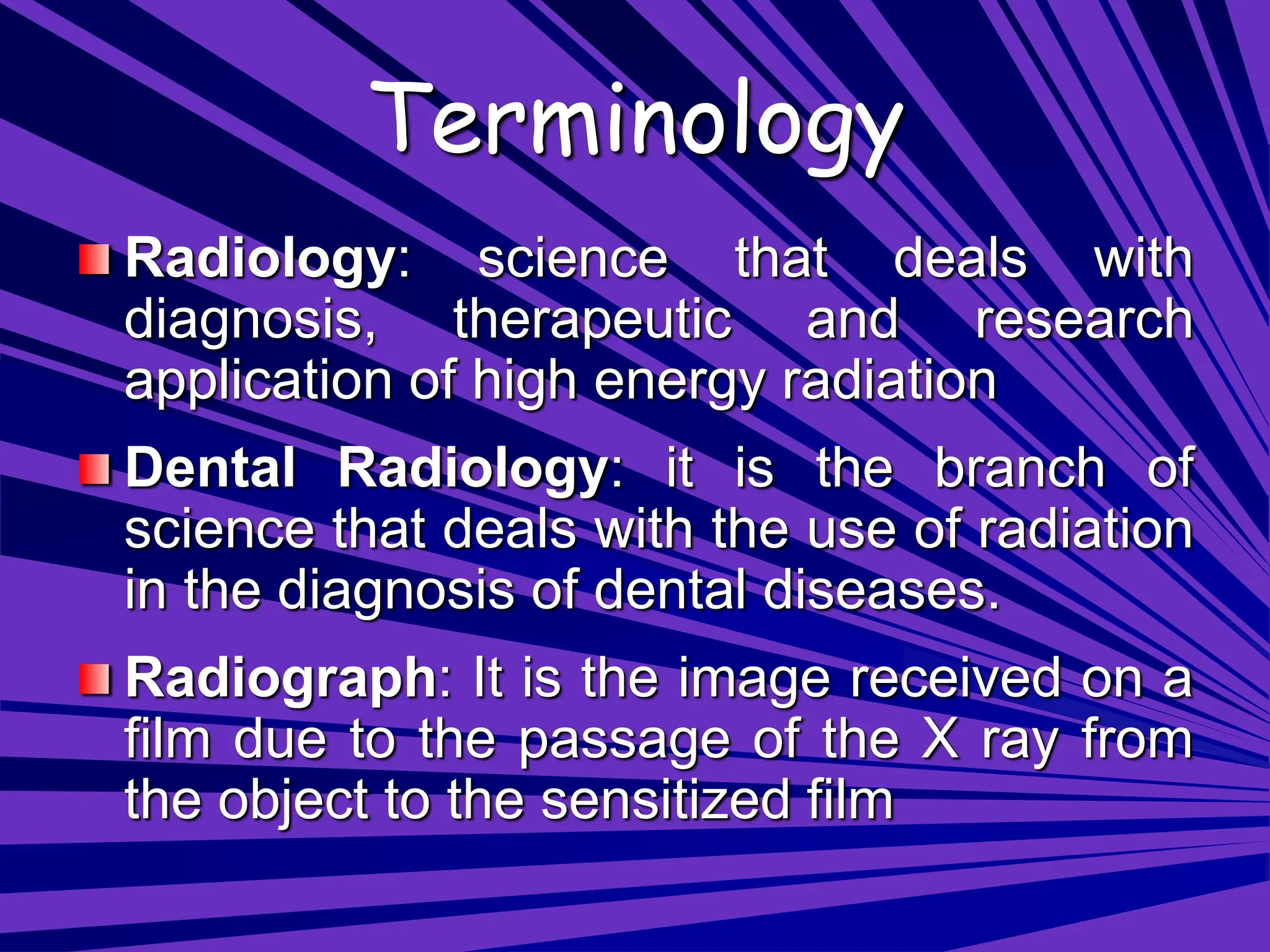 Terminology

Radiology: science that deals with diagnosis, therapeutic and research application of high energy radiation

Dental Radiology: it is the branch of science that deals with the use of radiation in the diagnosis of dental diseases.

Radiograph: It is the image received on a film due to the passage of the X ray from the object to the sensitized film